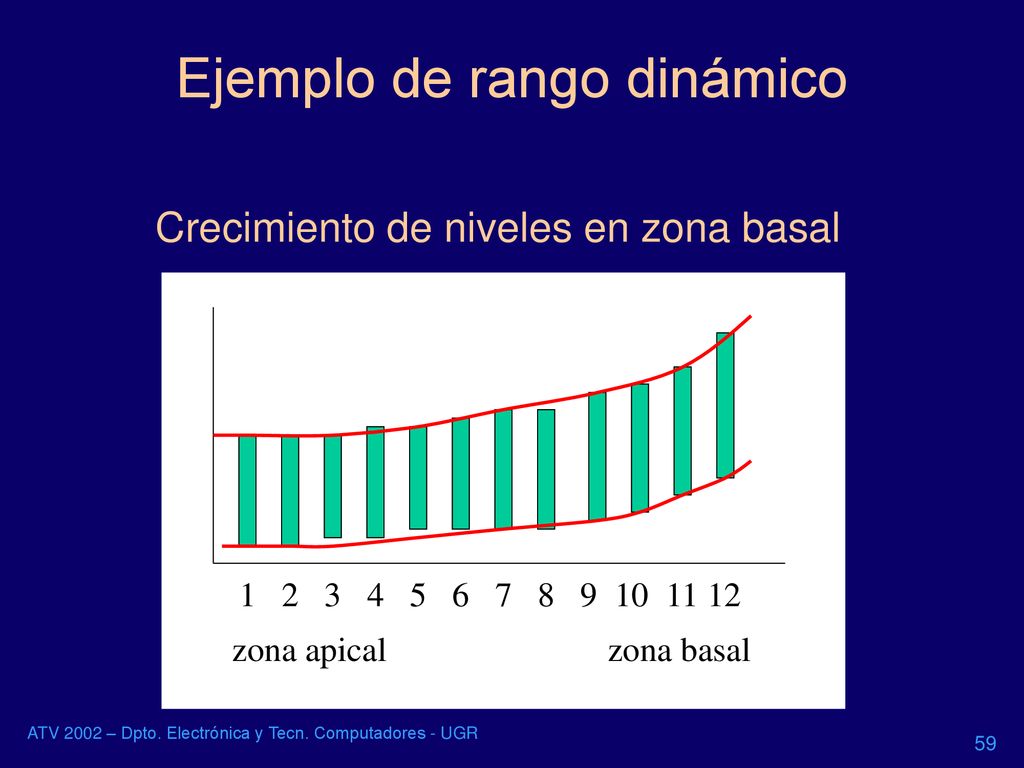 Ejemplo de rango dinámico

Crecimiento de niveles en zona basal

1 2 3 4 5 6 7 8 9 10 11 12

zona apical zona basal

ATV 2002 – Dpto. Electrónica y Tecn. Computadores - UGR

59